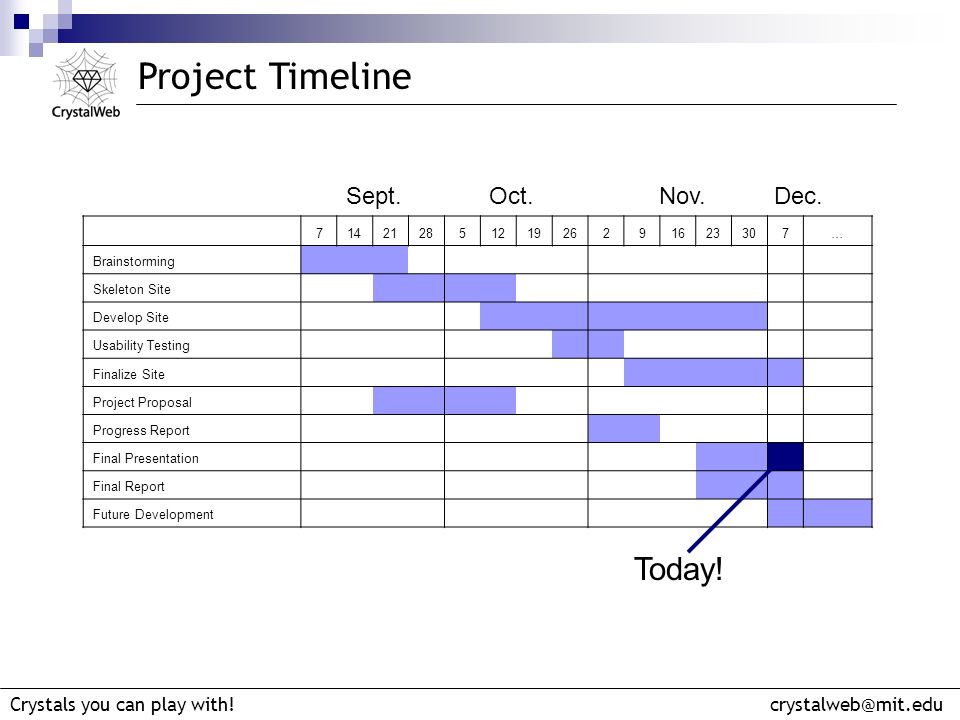 CrystalWeb

Project Timeline

Sept. Oct. Nov. Dec.

| | 7 | 14 | 21 | 28 | 5 | 12 | 19 | 26 | 2 | 9 | 16 | 23 | 30 | 7 | … |
|---|---|---|---|---|---|---|---|---|---|---|---|---|---|---|---|
| Brainstorming | | | | | | | | | | | | | | | |
| Skeleton Site | | | | | | | | | | | | | | | |
| Develop Site | | | | | | | | | | | | | | | |
| Usability Testing | | | | | | | | | | | | | | | |
| Finalize Site | | | | | | | | | | | | | | | |
| Project Proposal | | | | | | | | | | | | | | | |
| Progress Report | | | | | | | | | | | | | | | |
| Final Presentation | | | | | | | | | | | | | | | |
| Final Report | | | | | | | | | | | | | | | |
| Future Development | | | | | | | | | | | | | | | |

Today!

Crystals you can play with!

crystalweb@mit.edu